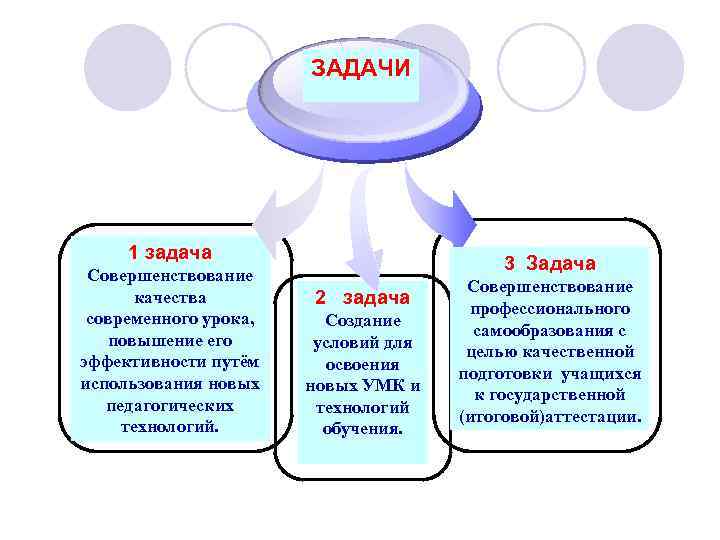 ЗАДАЧИ

1 задача
Совершенствование качества современного урока, повышение его эффективности путём использования новых педагогических технологий.

2 задача
Создание условий для освоения новых УМК и технологий обучения.

3 Задача
Совершенствование профессионального самообразования с целью качественной подготовки учащихся к государственной (итоговой)аттестации.